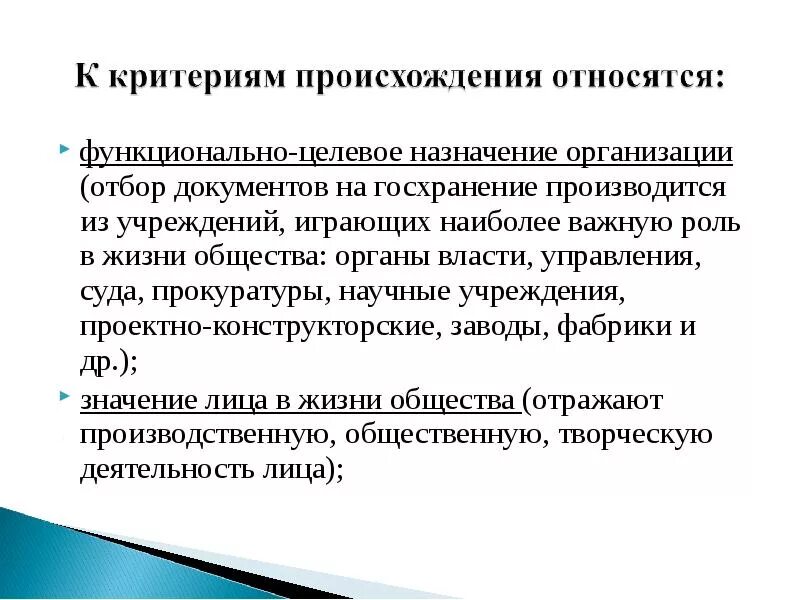 К критериям происхождения относятся:

функционально-целевое назначение организации (отбор документов на госхранение производится из учреждений, играющих наиболее важную роль в жизни общества: органы власти, управления, суда, прокуратуры, научные учреждения, проектно-конструкторские, заводы, фабрики и др.);

значение лица в жизни общества (отражают производственную, общественную, творческую деятельность лица);